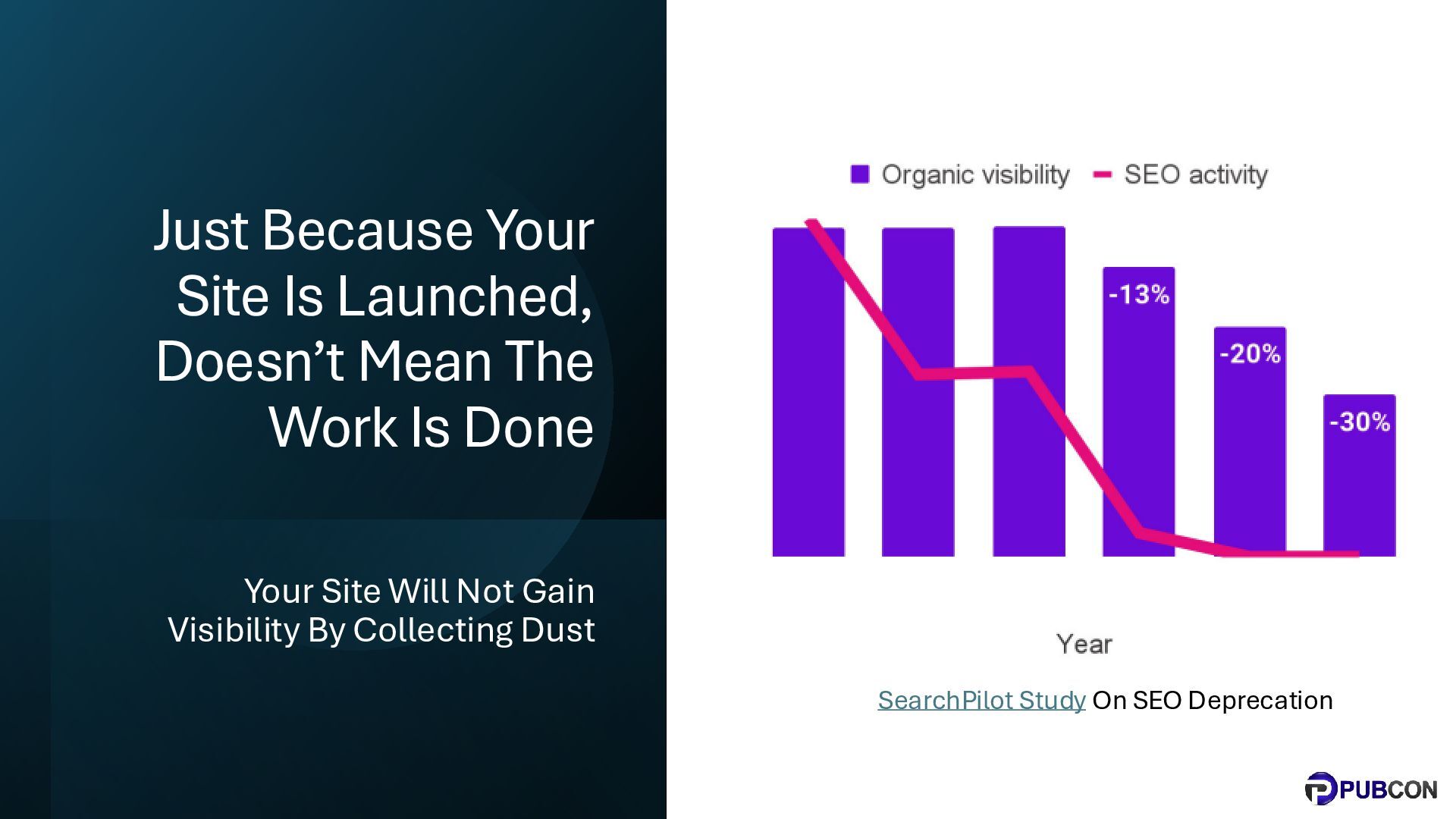 Just Because Your Site Is Launched, Doesn’t Mean The Work Is Done

Your Site Will Not Gain Visibility By Collecting Dust

Organic visibility SEO activity

-13%

-20%

-30%

Year

SearchPilot Study On SEO Deprecation

PUBCON